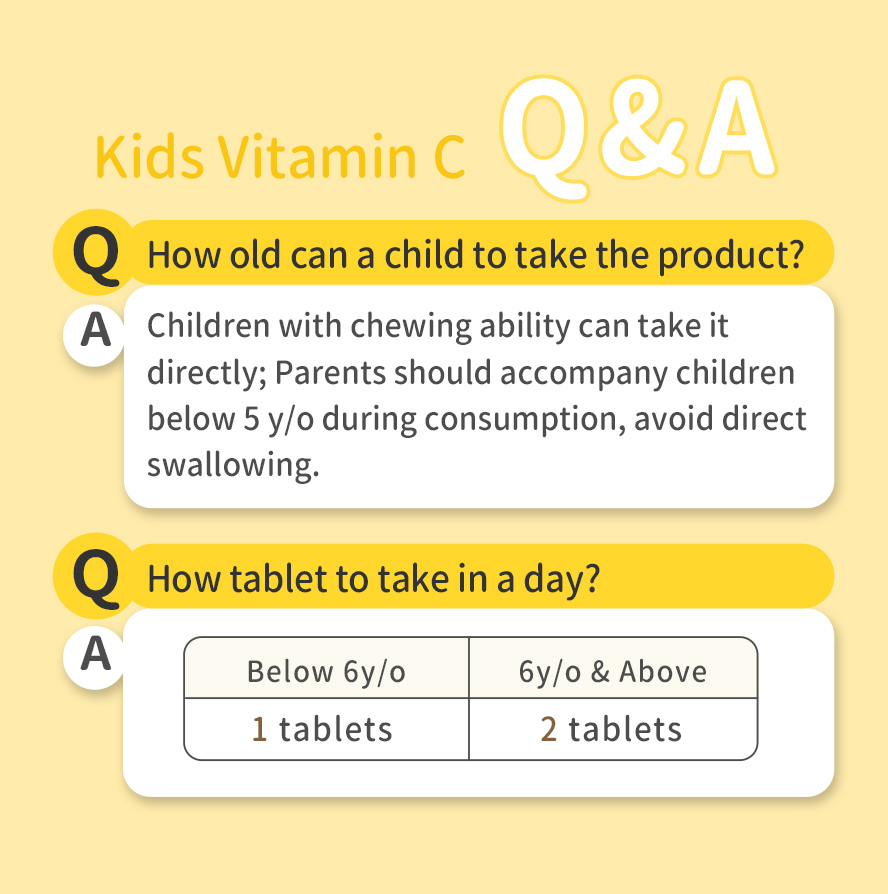 Kids Vitamin C Q&A

Q How old can a child to take the product?

A Children with chewing ability can take it directly; Parents should accompany children below 5 y/o during consumption, avoid direct swallowing.

Q How tablet to take in a day?

A

| Below 6y/o | 6y/o & Above |
|---|---|
| 1 tablets | 2 tablets |